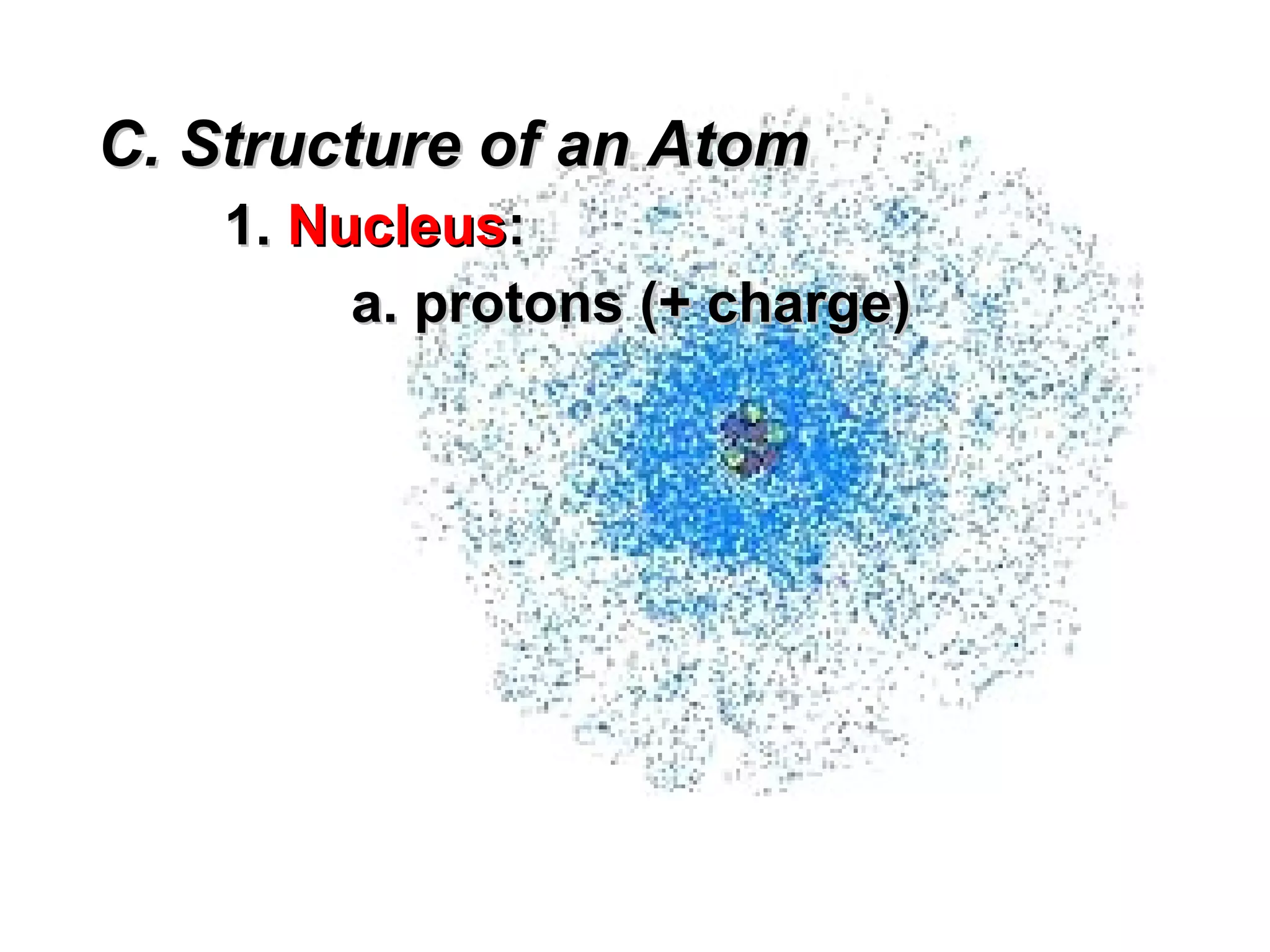 C. Structure of an Atom

1. Nucleus:

a. protons (+ charge)